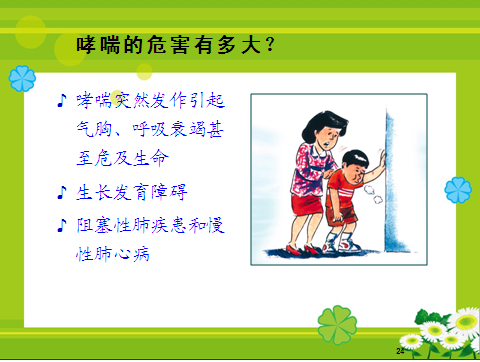 哮喘的危害有多大？

♪ 哮喘突然发作引起气胸、呼吸衰竭甚至危及生命

♪ 生长发育障碍

♪ 阻塞性肺疾患和慢性肺心病

24